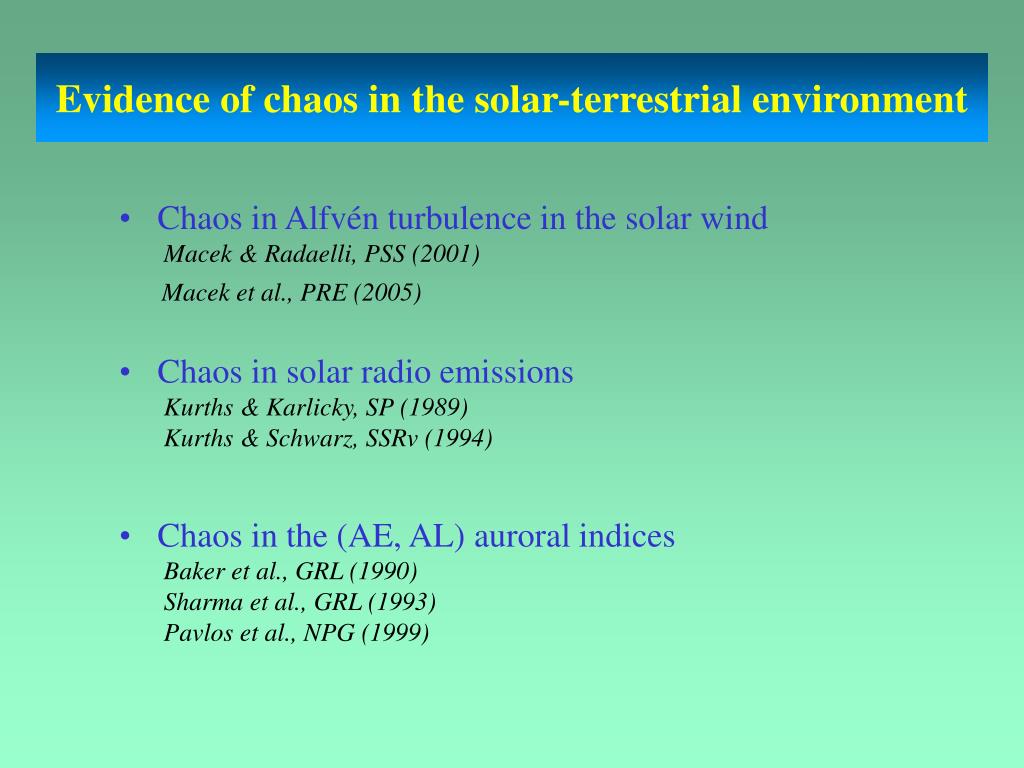 Evidence of chaos in the solar-terrestrial environment

• Chaos in Alfvén turbulence in the solar wind
Macek & Radaelli, PSS (2001)
Macek et al., PRE (2005)

• Chaos in solar radio emissions
Kurths & Karlicky, SP (1989)
Kurths & Schwarz, SSRv (1994)

• Chaos in the (AE, AL) auroral indices
Baker et al., GRL (1990)
Sharma et al., GRL (1993)
Pavlos et al., NPG (1999)